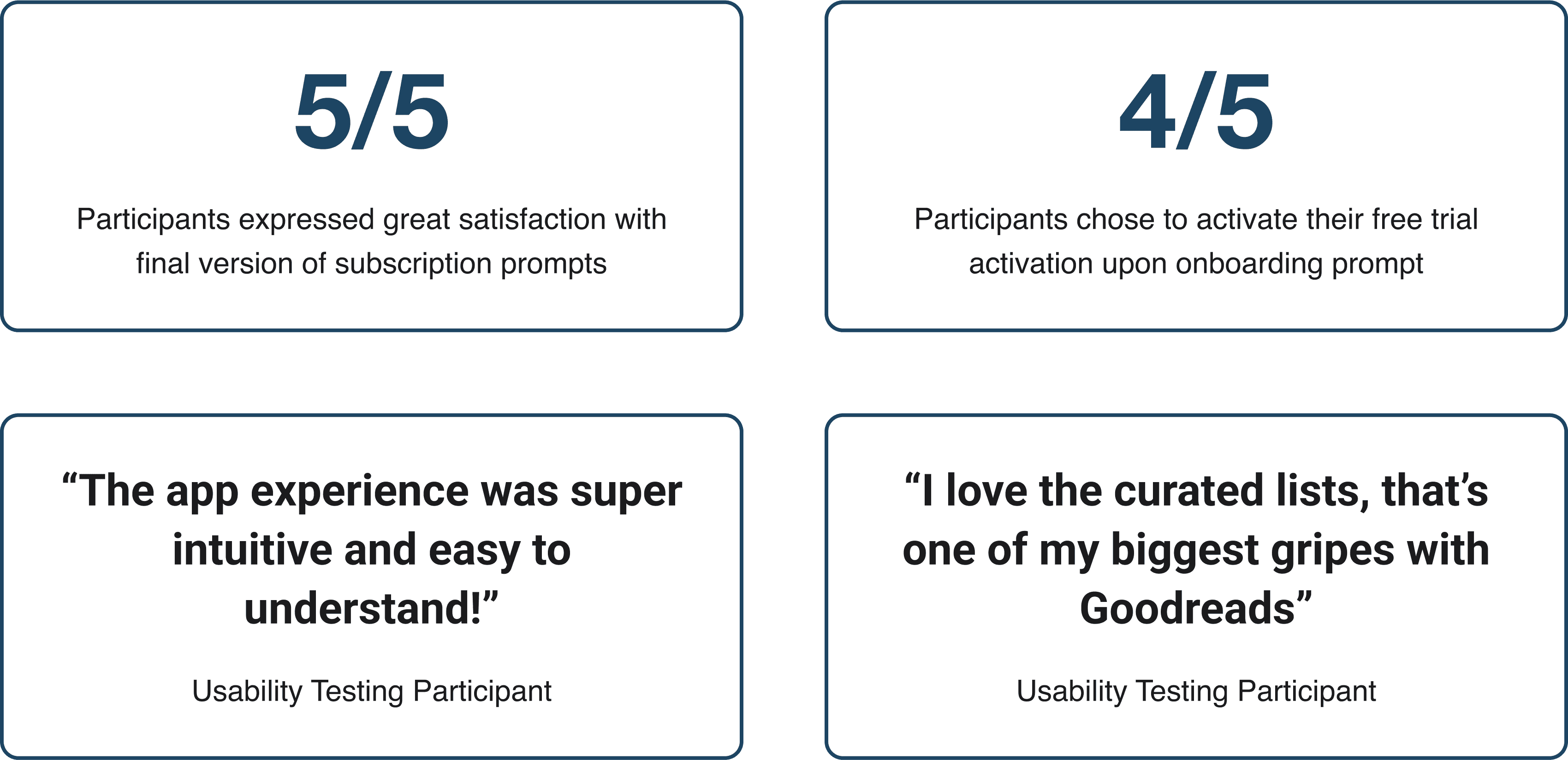 5/5

Participants expressed great satisfaction with final version of subscription prompts

4/5

Participants chose to activate their free trial activation upon onboarding prompt

“The app experience was super intuitive and easy to understand!”

Usability Testing Participant

“I love the curated lists, that’s one of my biggest gripes with Goodreads”

Usability Testing Participant